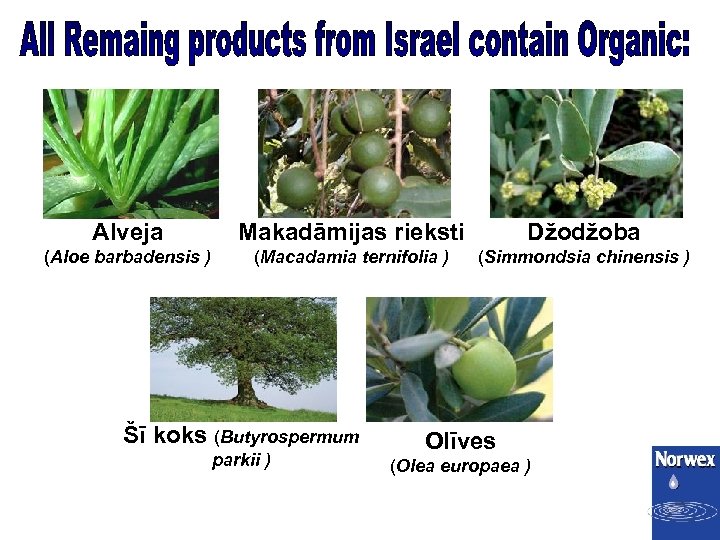 All Remaing products from Israel contain Organic:

Alveja
(Aloe barbadensis )

Makadāmijas rieksti
(Macadamia ternifolia )

Džodžoba
(Simmondsia chinensis )

Šī koks (Butyrospermum parkii )

Olīves
(Olea europaea )

Norwex